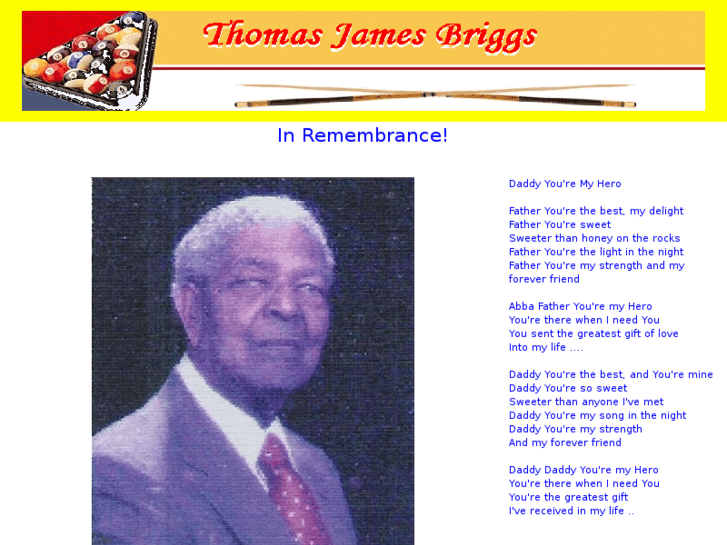 Thomas James Briggs

In Remembrance!

Daddy You're My Hero

Father You're the best, my delight
Father You're sweet
Sweeter than honey on the rocks
Father You're the light in the night
Father You're my strength and my forever friend

Abba Father You're my Hero
You're there when I need You
You sent the greatest gift of love
Into my life ....

Daddy You're the best, and You're mine
Daddy You're so sweet
Sweeter than anyone I've met
Daddy You're my song in the night
Daddy You're my strength
And my forever friend

Daddy Daddy You're my Hero
You're there when I need You
You're the greatest gift
I've received in my life ..